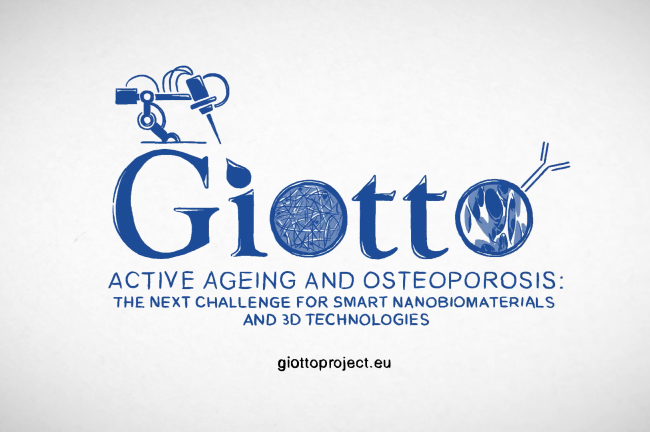 Giotto

ACTIVE AGEING AND OSTEOPOROSIS:
THE NEXT CHALLENGE FOR SMART NANOBIOMATERIALS AND 3D TECHNOLOGIES

giottoproject.eu